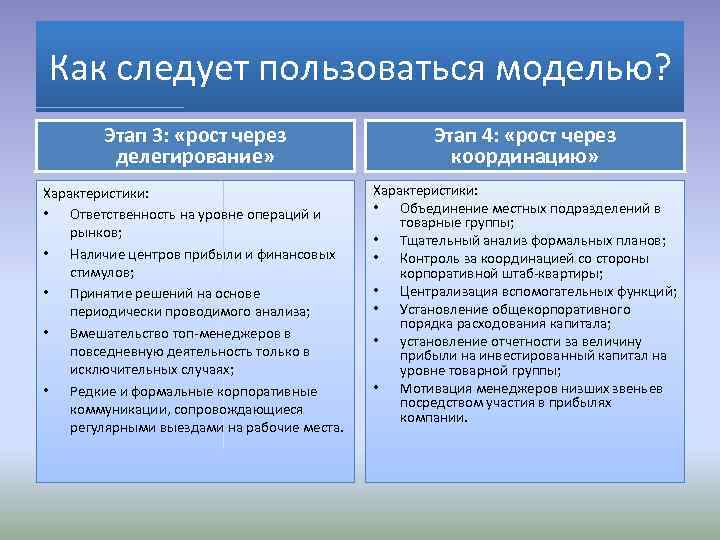 Как следует пользоваться моделью?

Этап 3: «рост через делегирование»

Характеристики:
• Ответственность на уровне операций и рынков;
• Наличие центров прибыли и финансовых стимулов;
• Принятие решений на основе периодически проводимого анализа;
• Вмешательство топ-менеджеров в повседневную деятельность только в исключительных случаях;
• Редкие и формальные корпоративные коммуникации, сопровождающиеся регулярными выездами на рабочие места.

Этап 4: «рост через координацию»

Характеристики:
• Объединение местных подразделений в товарные группы;
• Тщательный анализ формальных планов;
• Контроль за координацией со стороны корпоративной штаб-квартиры;
• Централизация вспомогательных функций;
• Установление общекорпоративного порядка расходования капитала;
• установление отчетности за величину прибыли на инвестированный капитал на уровне товарной группы;
• Мотивация менеджеров низших звеньев посредством участия в прибылях компании.